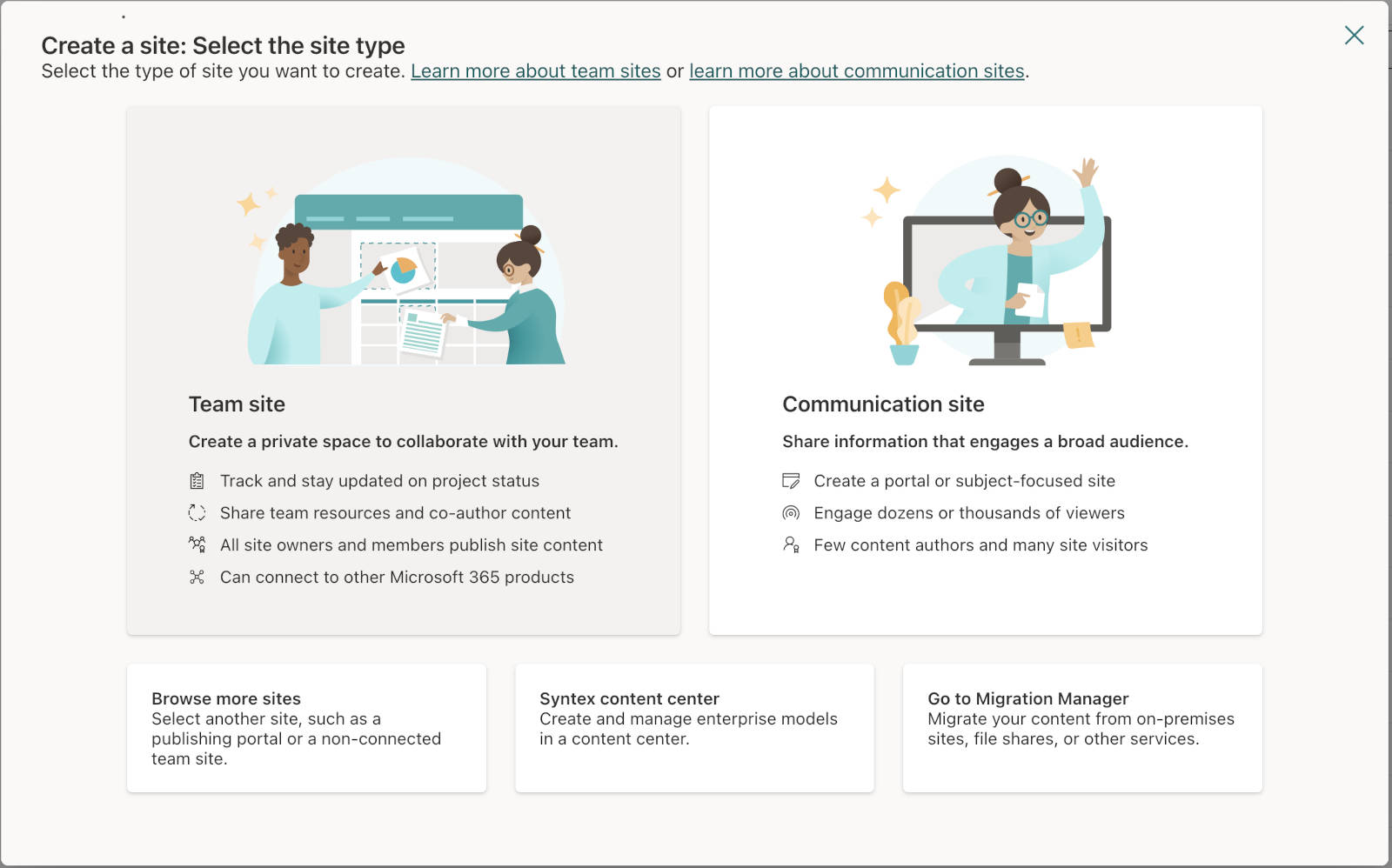 Create a site: Select the site type
Select the type of site you want to create. Learn more about team sites or learn more about communication sites.

Team site

Create a private space to collaborate with your team.

Track and stay updated on project status
Share team resources and co-author content
All site owners and members publish site content
Can connect to other Microsoft 365 products

Communication site

Share information that engages a broad audience.

Create a portal or subject-focused site
Engage dozens or thousands of viewers
Few content authors and many site visitors

Browse more sites
Select another site, such as a publishing portal or a non-connected team site.

Syntex content center
Create and manage enterprise models in a content center.

Go to Migration Manager
Migrate your content from on-premises sites, file shares, or other services.